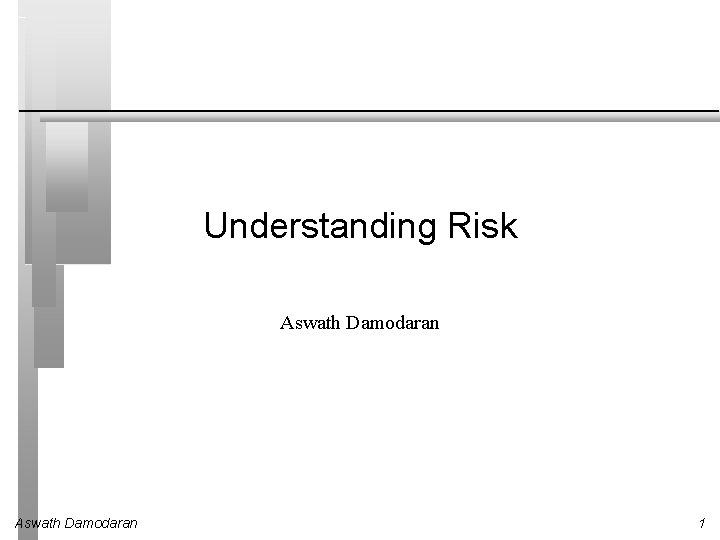 Understanding Risk

Aswath Damodaran

Aswath Damodaran

1